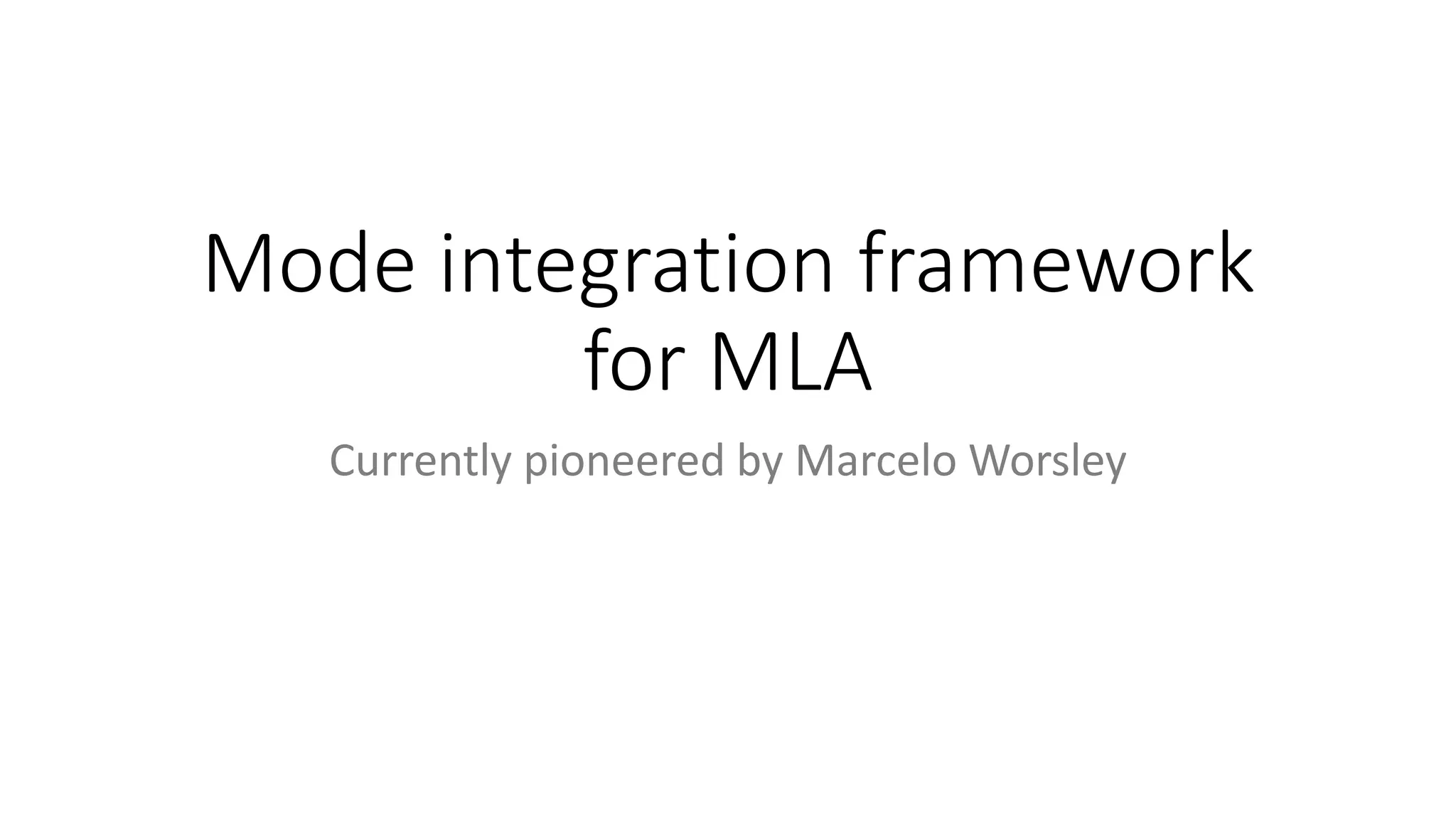 Mode integration framework for MLA

Currently pioneered by Marcelo Worsley